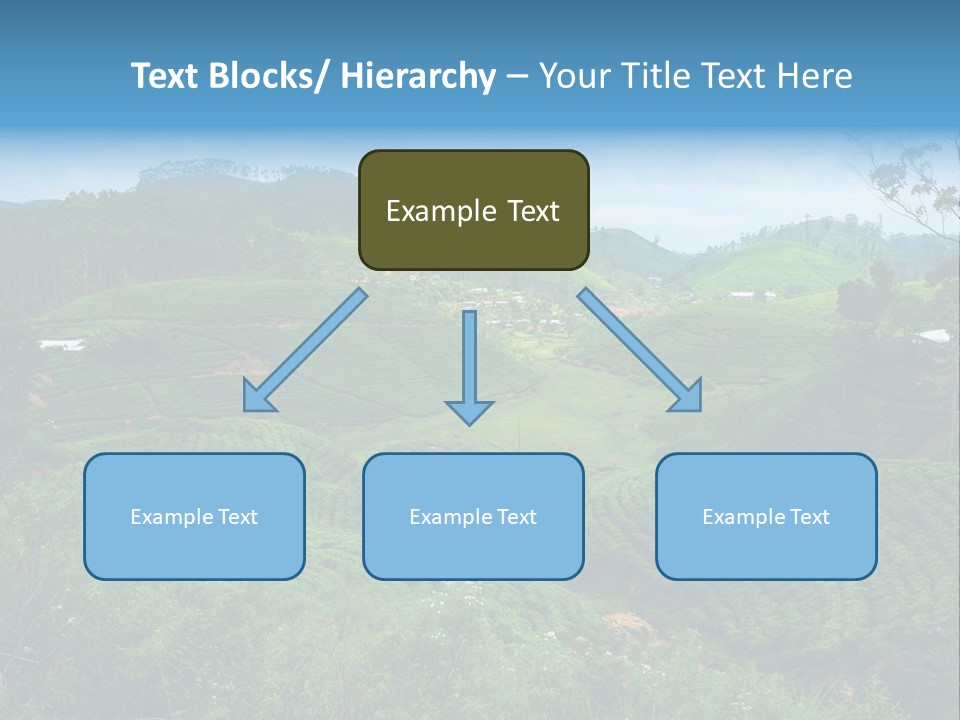 Text Blocks/ Hierarchy – Your Title Text Here

Example Text

Example Text

Example Text

Example Text